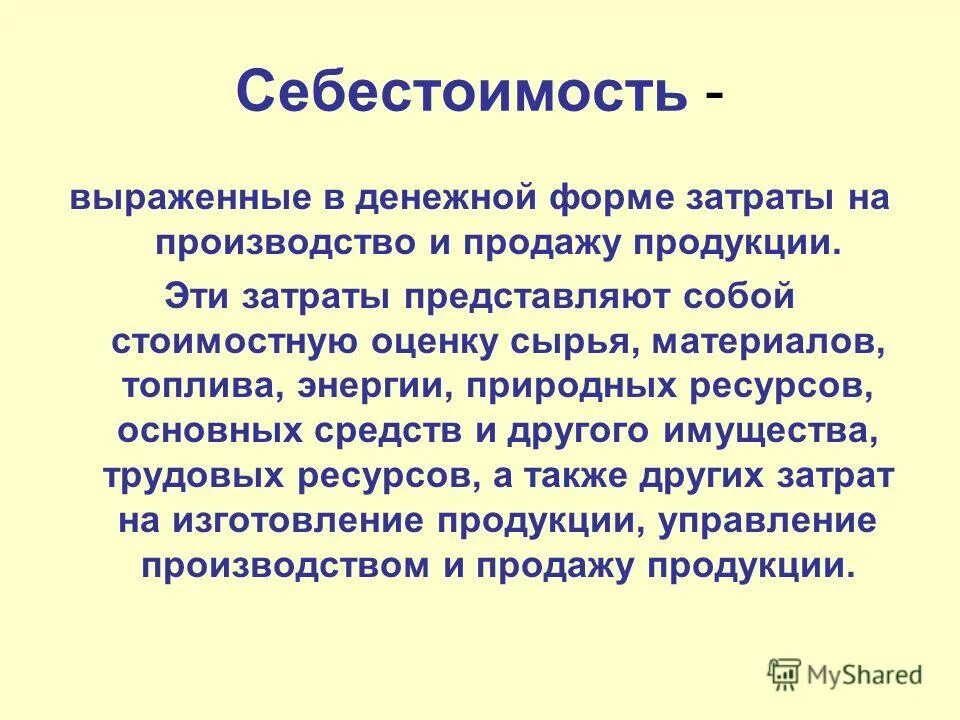 Себестоимость -

выраженные в денежной форме затраты на производство и продажу продукции.

Эти затраты представляют собой стоимостную оценку сырья, материалов, топлива, энергии, природных ресурсов, основных средств и другого имущества, трудовых ресурсов, а также других затрат на изготовление продукции, управление производством и продажу продукции.

MyShared